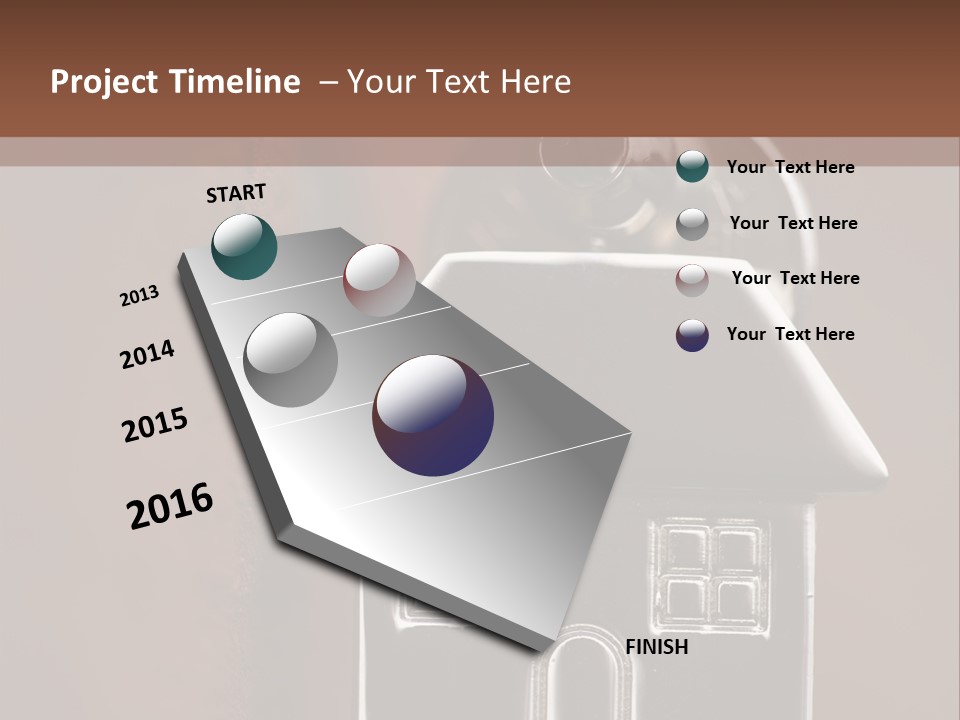 Project Timeline – Your Text Here

START

2013

2014

2015

2016

FINISH

Your Text Here

Your Text Here

Your Text Here

Your Text Here